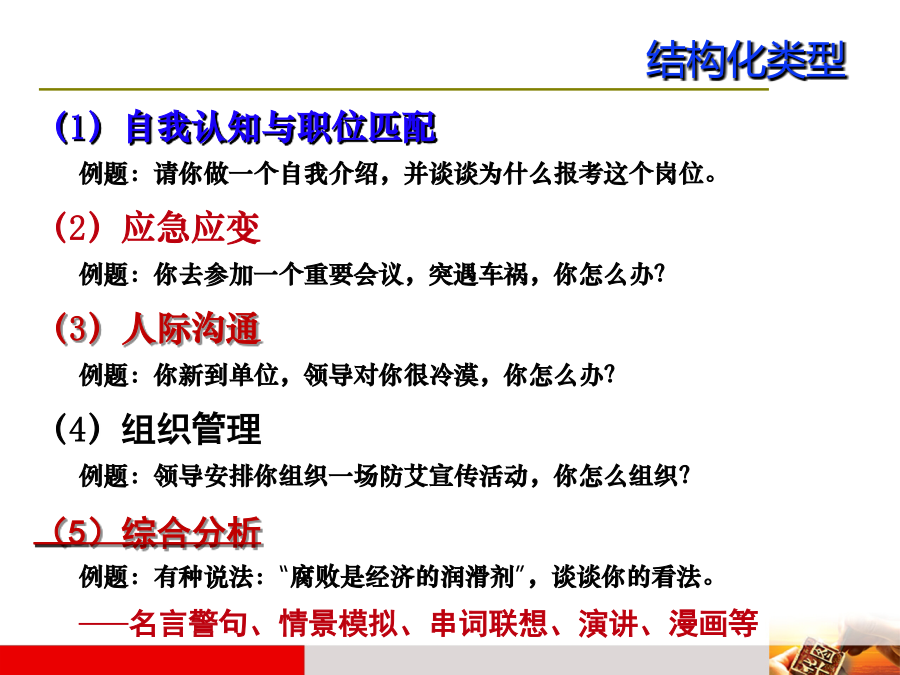 结构化类型

（1）自我认知与职位匹配

例题：请你做一个自我介绍，并谈谈为什么报考这个岗位。

（2）应急应变

例题：你去参加一个重要会议，突遇车祸，你怎么办?

（3）人际沟通

例题：你新到单位，领导对你很冷漠，你怎么办?

（4）组织管理

例题：领导安排你组织一场防艾宣传活动，你怎么组织?

（5）综合分析

例题：有种说法：“腐败是经济的润滑剂”，谈谈你的看法。

——名言警句、情景模拟、串词联想、演讲、漫画等